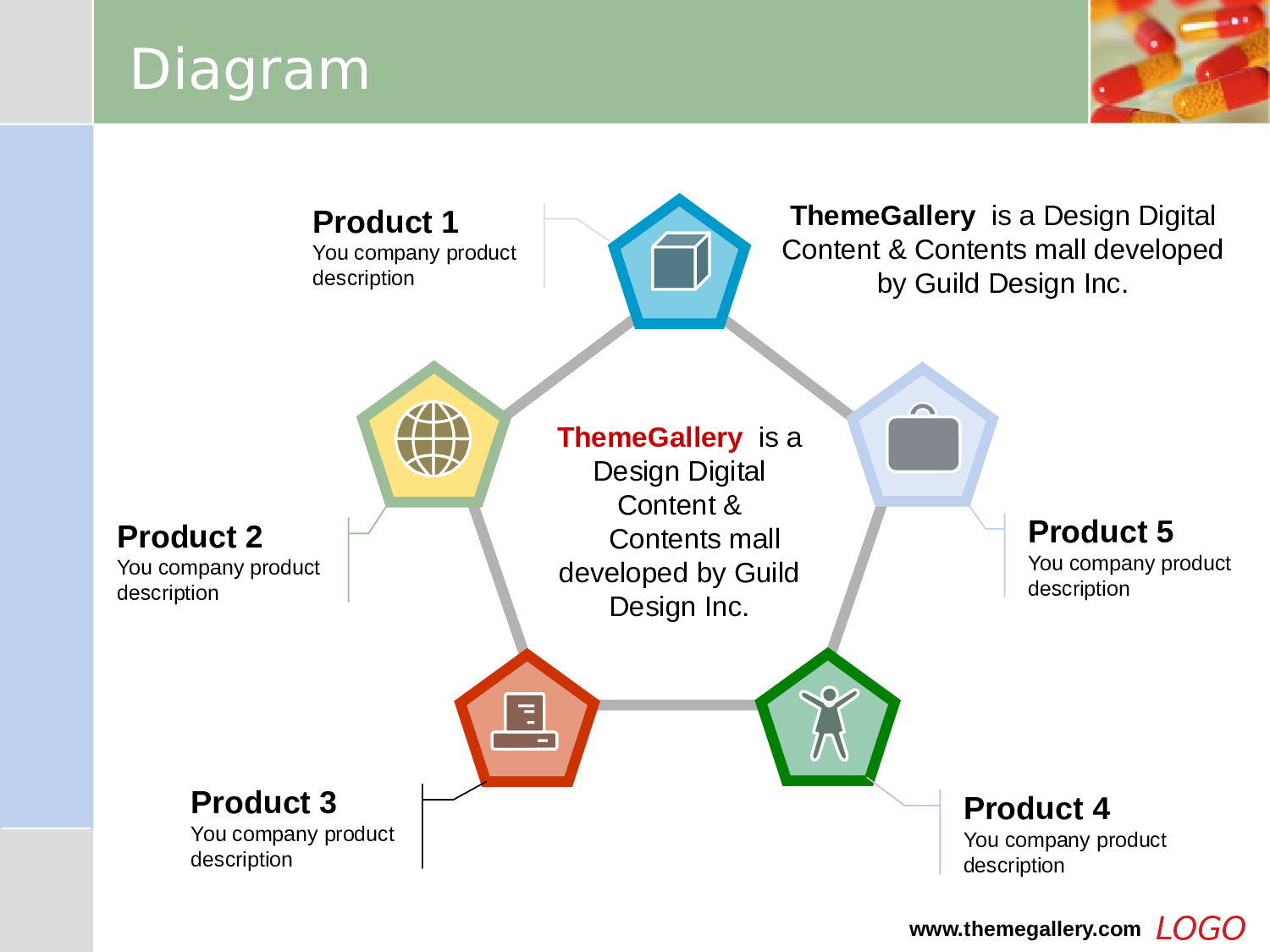 Diagram

Product 1
You company product description

ThemeGallery is a Design Digital Content & Contents mall developed by Guild Design Inc.

ThemeGallery is a Design Digital Content & Contents mall developed by Guild Design Inc.

Product 2
You company product description

Product 5
You company product description

Product 3
You company product description

Product 4
You company product description

www.themegallery.com LOGO